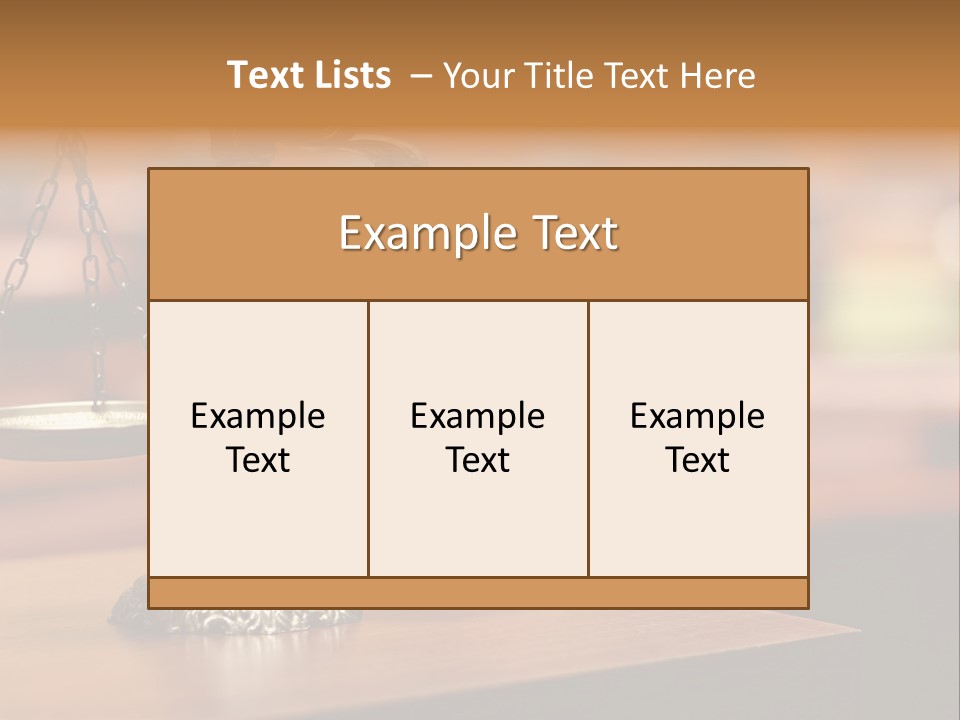 Text Lists – Your Title Text Here

Example Text

Example Text

Example Text

Example Text